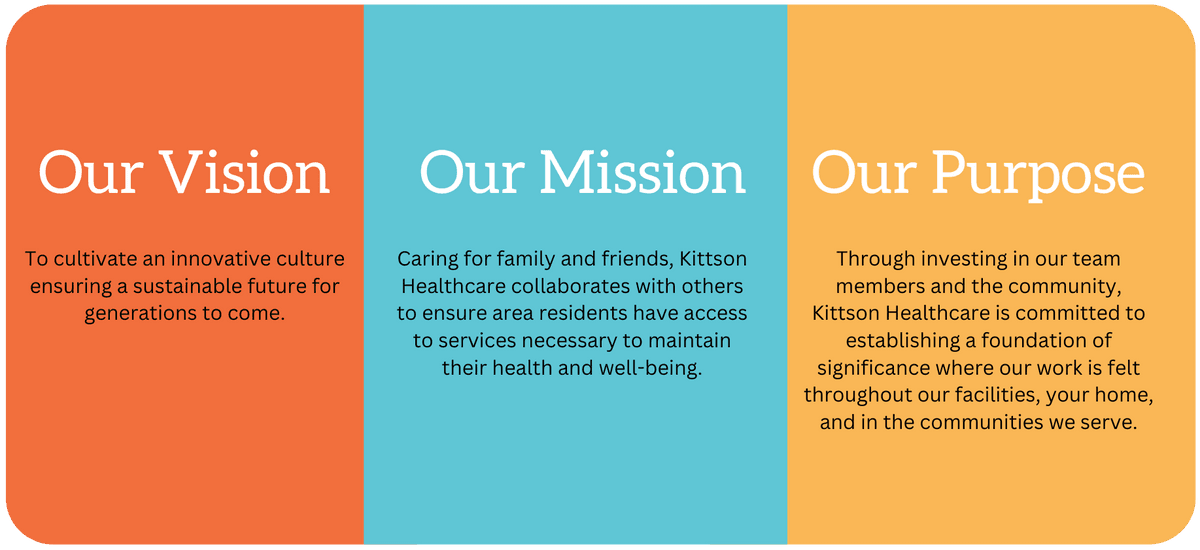 Our Vision

To cultivate an innovative culture ensuring a sustainable future for generations to come.

Our Mission

Caring for family and friends, Kittson Healthcare collaborates with others to ensure area residents have access to services necessary to maintain their health and well-being.

Our Purpose

Through investing in our team members and the community, Kittson Healthcare is committed to establishing a foundation of significance where our work is felt throughout our facilities, your home, and in the communities we serve.